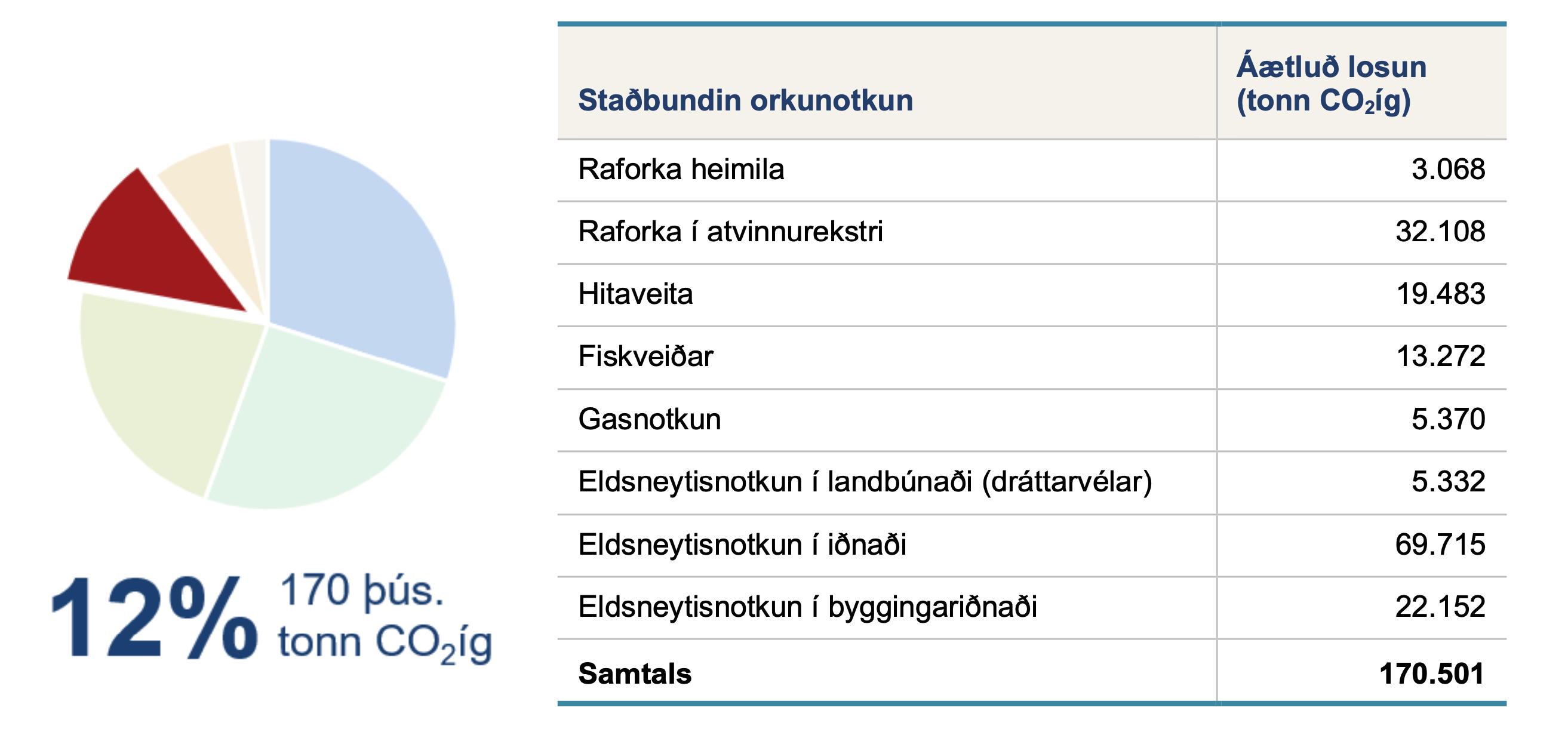 12% 170 þús. tonn $CO_2$íg

| Staðbundin orkunotkun | Áætluð losun (tonn $CO_2$íg) |
|---|---|
| Raforka heimila | 3.068 |
| Raforka í atvinnurekstri | 32.108 |
| Hitaveita | 19.483 |
| Fiskveiðar | 13.272 |
| Gasnotkun | 5.370 |
| Eldsneytisnotkun í landbúnaði (dráttarvélar) | 5.332 |
| Eldsneytisnotkun í iðnaði | 69.715 |
| Eldsneytisnotkun í byggingariðnaði | 22.152 |
| **Samtals** | **170.501** |